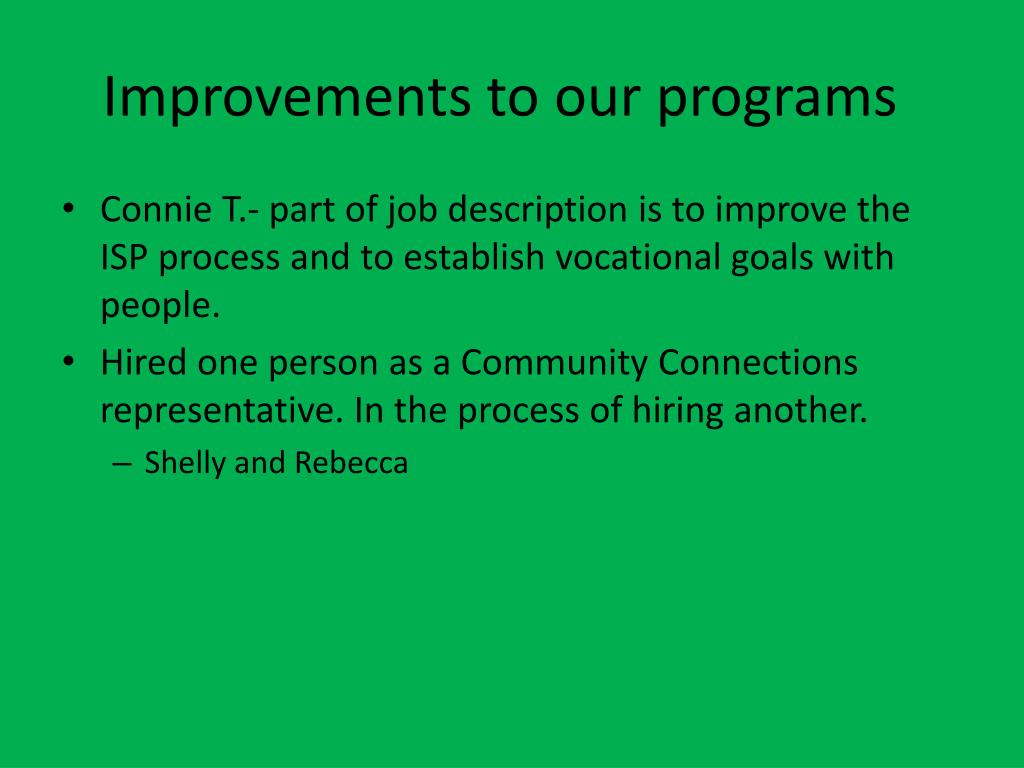 Improvements to our programs

• Connie T.- part of job description is to improve the ISP process and to establish vocational goals with people.

• Hired one person as a Community Connections representative. In the process of hiring another.

– Shelly and Rebecca